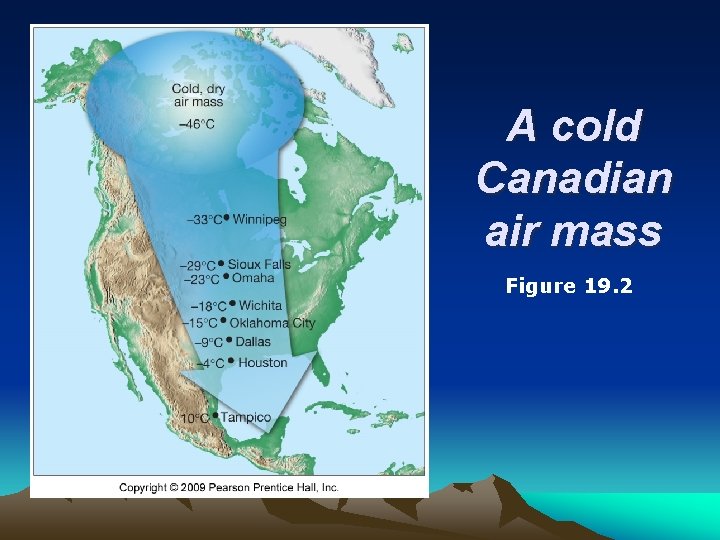 Cold, dry air mass
–46°C

–33°C Winnipeg
–29°C Sioux Falls
–23°C Omaha
–18°C Wichita
–15°C Oklahoma City
–9°C Dallas
–4°C Houston
10°C Tampico

Copyright © 2009 Pearson Prentice Hall, Inc.

A cold Canadian air mass

Figure 19.2